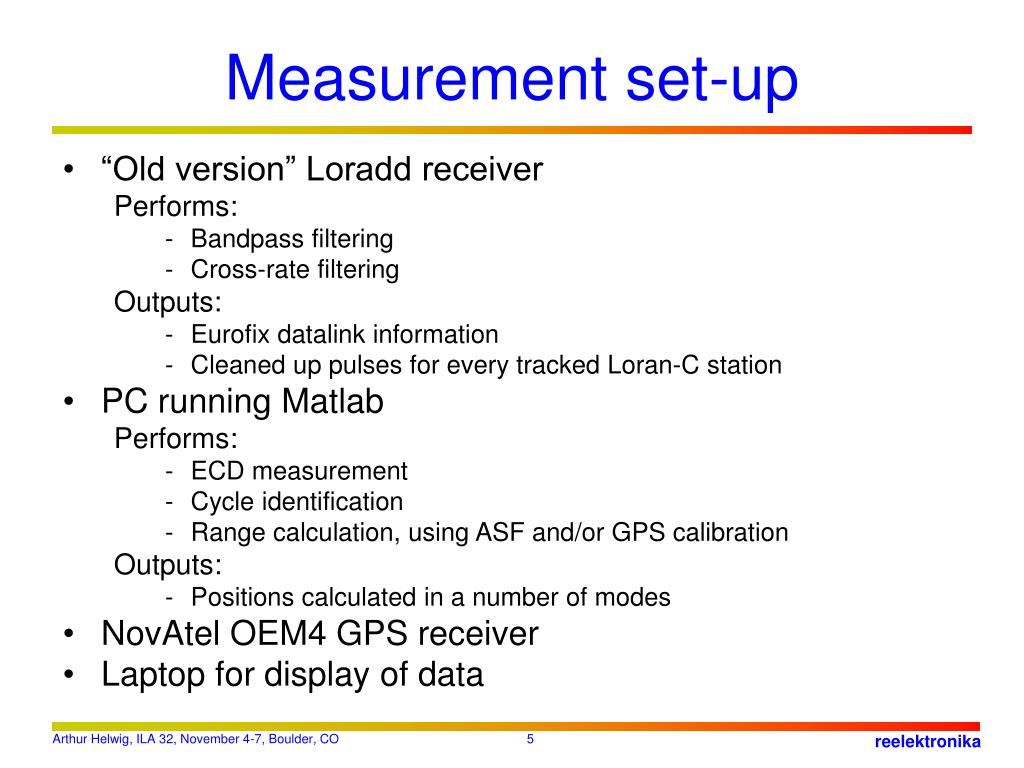 Measurement set-up

• “Old version” Loradd receiver
Performs:
- Bandpass filtering
- Cross-rate filtering
Outputs:
- Eurofix datalink information
- Cleaned up pulses for every tracked Loran-C station
• PC running Matlab
Performs:
- ECD measurement
- Cycle identification
- Range calculation, using ASF and/or GPS calibration
Outputs:
- Positions calculated in a number of modes
• NovAtel OEM4 GPS receiver
• Laptop for display of data

Arthur Helwig, ILA 32, November 4-7, Boulder, CO
5
reelektronika